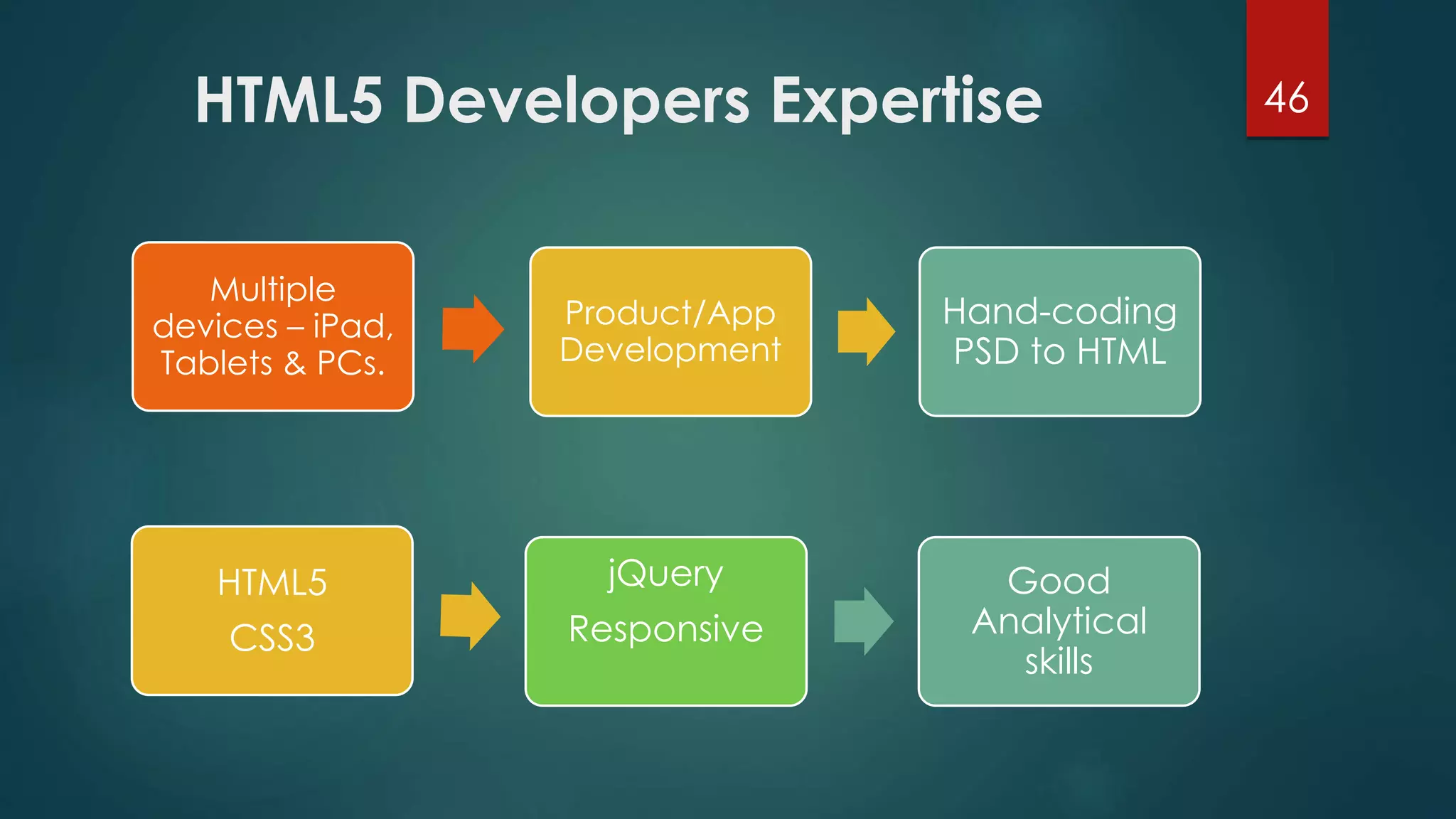 HTML5 Developers Expertise

46

Multiple devices – iPad, Tablets & PCs.

Product/App Development

Hand-coding PSD to HTML

HTML5
CSS3

jQuery
Responsive

Good Analytical skills